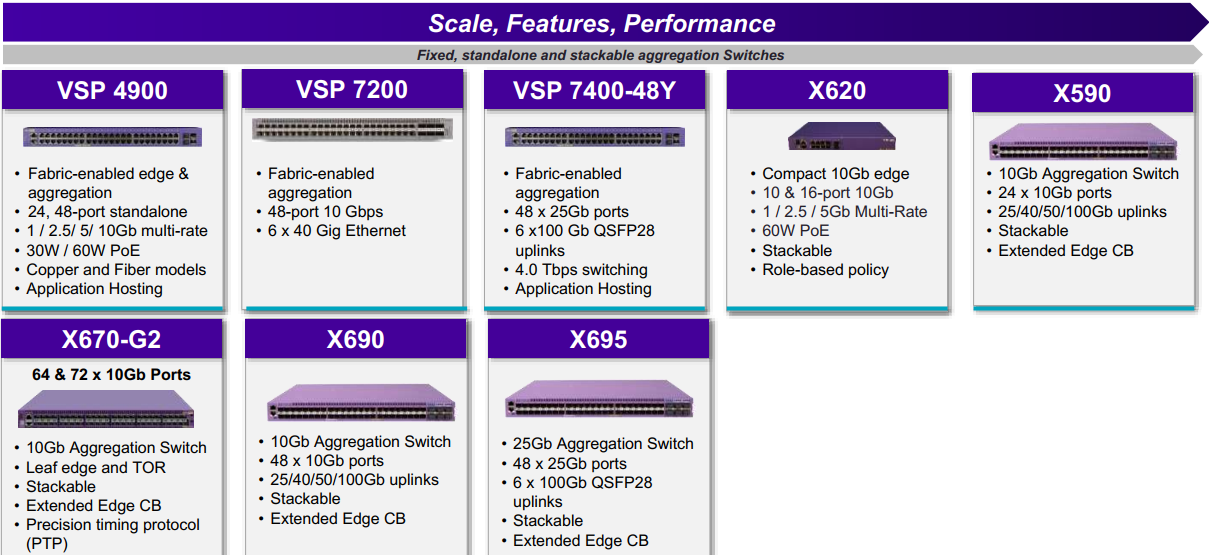 Scale, Features, Performance

Fixed, standalone and stackable aggregation Switches

VSP 4900

• Fabric-enabled edge & aggregation
• 24, 48-port standalone
• 1 / 2.5/ 5/ 10Gb multi-rate
• 30W / 60W PoE
• Copper and Fiber models
• Application Hosting

VSP 7200

• Fabric-enabled aggregation
• 48-port 10 Gbps
• 6 x 40 Gig Ethernet

VSP 7400-48Y

• Fabric-enabled aggregation
• 48 x 25Gb ports
• 6 x100 Gb QSFP28 uplinks
• 4.0 Tbps switching
• Application Hosting

X620

• Compact 10Gb edge
• 10 & 16-port 10Gb
• 1 / 2.5 / 5Gb Multi-Rate
• 60W PoE
• Stackable
• Role-based policy

X590

• 10Gb Aggregation Switch
• 24 x 10Gb ports
• 25/40/50/100Gb uplinks
• Stackable
• Extended Edge CB

X670-G2

64 & 72 x 10Gb Ports

• 10Gb Aggregation Switch
• Leaf edge and TOR
• Stackable
• Extended Edge CB
• Precision timing protocol (PTP)

X690

• 10Gb Aggregation Switch
• 48 x 10Gb ports
• 25/40/50/100Gb uplinks
• Stackable
• Extended Edge CB

X695

• 25Gb Aggregation Switch
• 48 x 25Gb ports
• 6 x 100Gb QSFP28 uplinks
• Stackable
• Extended Edge CB